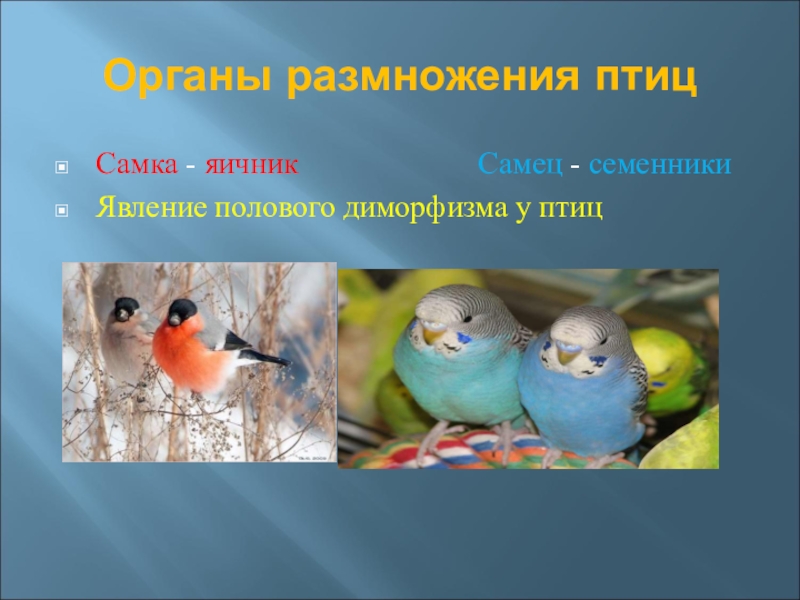 Органы размножения птиц

Самка - яичник Самец - семенники

Явление полового диморфизма у птиц